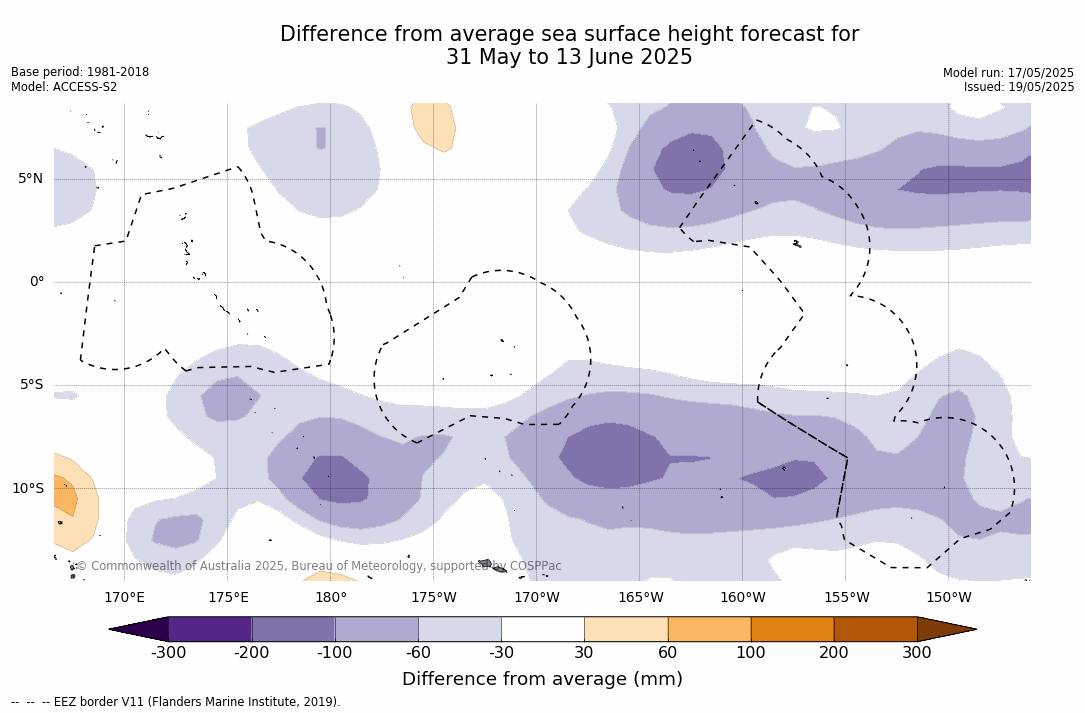 Difference from average sea surface height forecast for
31 May to 13 June 2025

Base period: 1981-2018
Model: ACCESS-S2

Model run: 17/05/2025
Issued: 19/05/2025

5°N
0°
5°S
10°S

© Commonwealth of Australia 2025, Bureau of Meteorology, supported by COSPPac

170°E 175°E 180° 175°W 170°W 165°W 160°W 155°W 150°W

-300 -200 -100 -60 -30 30 60 100 200 300

Difference from average (mm)

-- -- -- EEZ border V11 (Flanders Marine Institute, 2019).